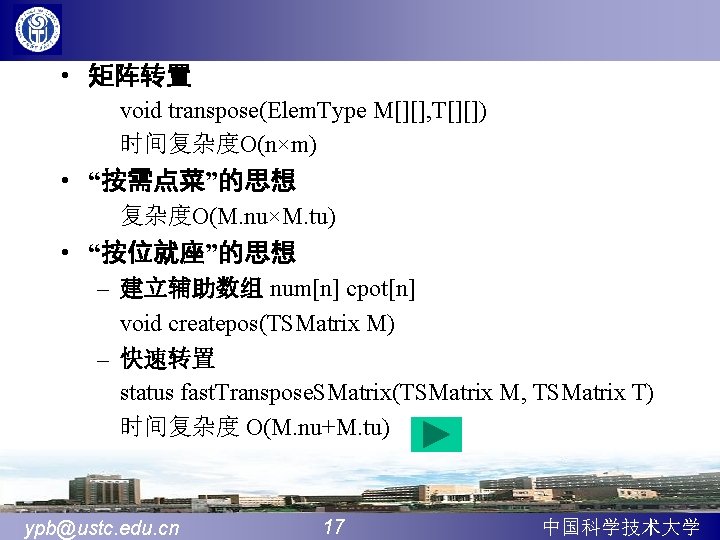 • 矩阵转置

void transpose(ElemType M[][],T[][])

时间复杂度O(n×m)

• “按需点菜”的思想

复杂度O(M.nu×M.tu)

• “按位就座”的思想

– 建立辅助数组 num[n] cpot[n]

void createpos(TSMatrix M)

– 快速转置

status fastTransposeSMatrix(TSMatrix M, TSMatrix T)

时间复杂度 O(M.nu+M.tu)

ypb@ustc.edu.cn 17 中国科学技术大学